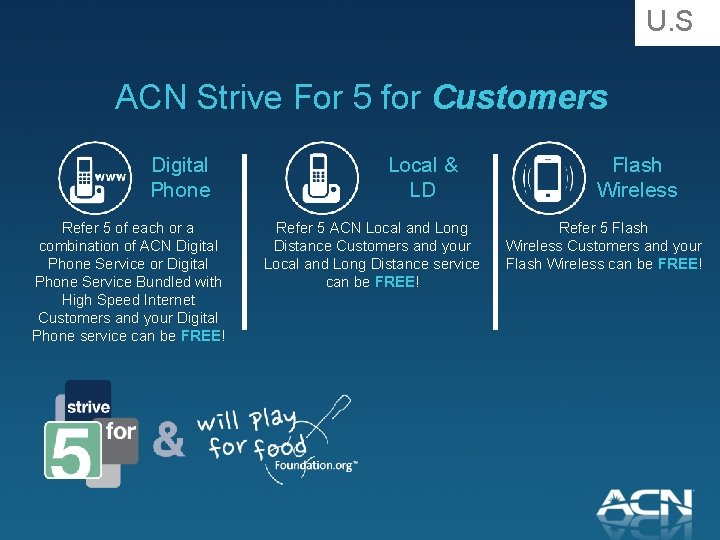 U.S

ACN Strive For 5 for Customers

www

Digital Phone

Refer 5 of each or a combination of ACN Digital Phone Service or Digital Phone Service Bundled with High Speed Internet Customers and your Digital Phone service can be FREE!

Local & LD

Refer 5 ACN Local and Long Distance Customers and your Local and Long Distance service can be FREE!

Flash Wireless

Refer 5 Flash Wireless Customers and your Flash Wireless can be FREE!

strive for 5

&

will play for food Foundation.org™

ACN